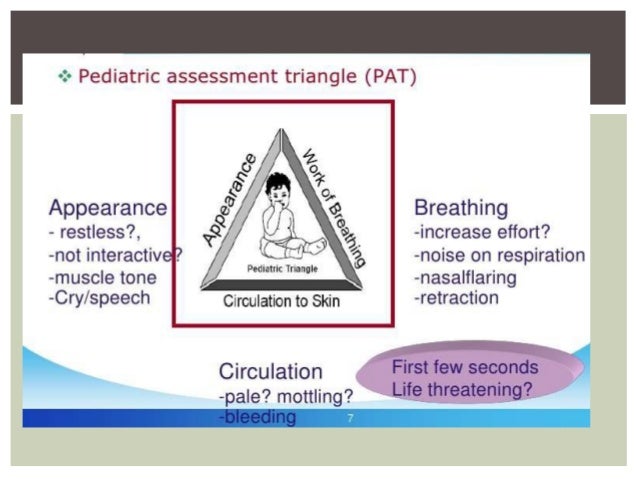 ❖ Pediatric assessment triangle (PAT)

Appearance
- restless?,
-not interactive?
-muscle tone
-Cry/speech

Appearance
Work of Breathing
Pediatric Triangle
Circulation to Skin

Breathing
-increase effort?
-noise on respiration
-nasalflaring
-retraction

Circulation
-pale? mottling?
-bleeding

First few seconds
Life threatening?

7